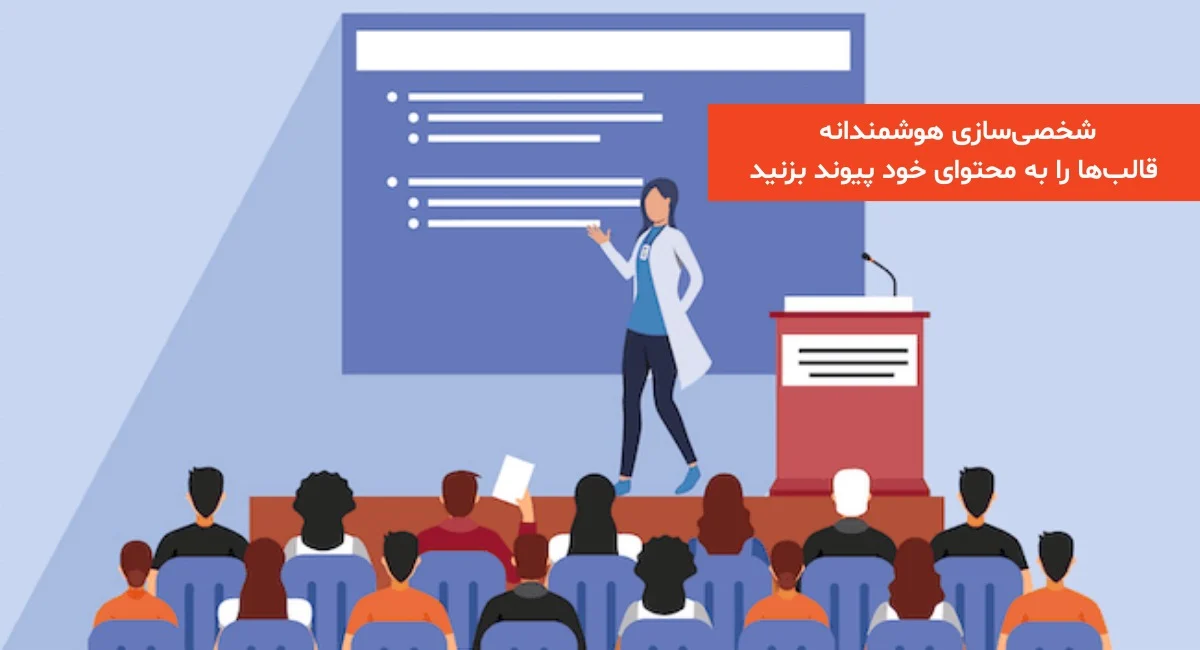 شخصی‌سازی هوشمندانه
قالب‌ها را به محتوای خود پیوند بزنید